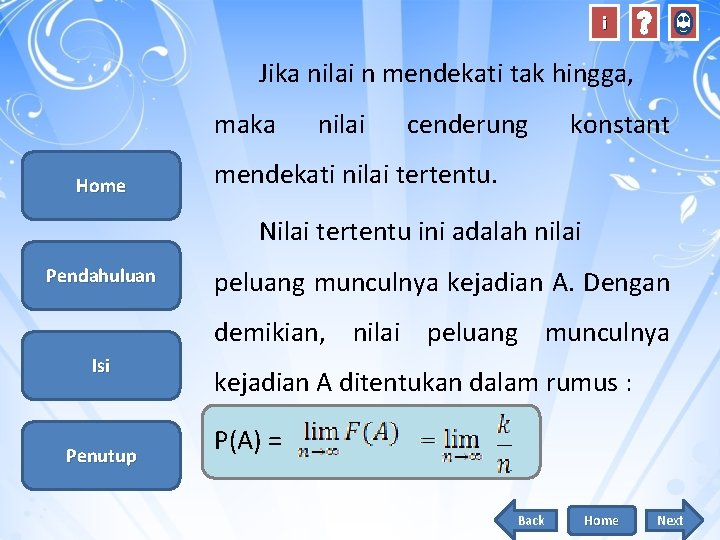 i ?

Home

Pendahuluan

Isi

Penutup

Jika nilai n mendekati tak hingga, maka nilai cenderung konstant mendekati nilai tertentu.

Nilai tertentu ini adalah nilai peluang munculnya kejadian A. Dengan demikian, nilai peluang munculnya kejadian A ditentukan dalam rumus :

P(A) = $\lim_{n \to \infty} F(A) = \lim_{n \to \infty} \frac{k}{n}$

Back Home Next